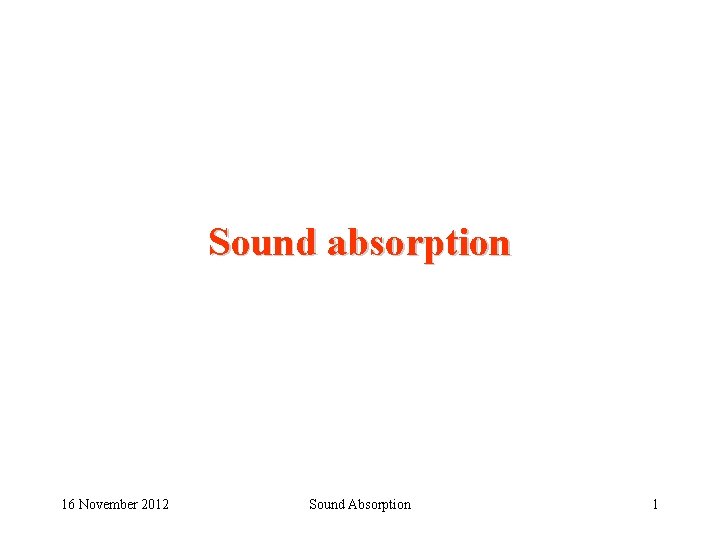 Sound absorption

16 November 2012 Sound Absorption 1